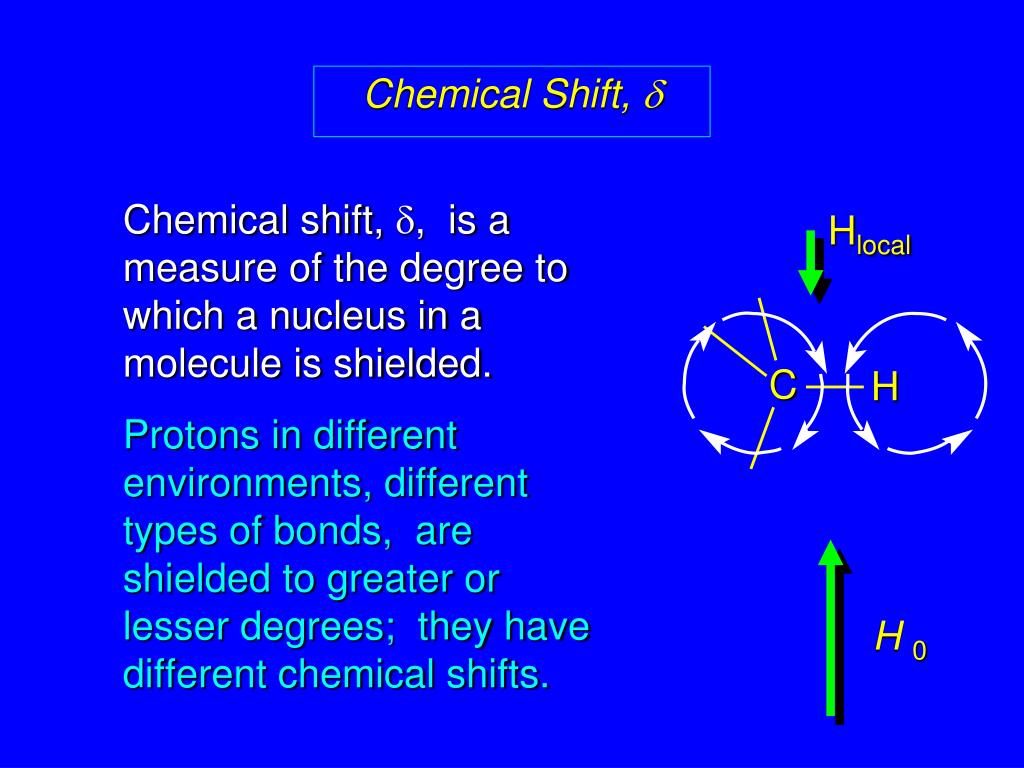 Chemical Shift, $\delta$

Chemical shift, $\delta$, is a measure of the degree to which a nucleus in a molecule is shielded.

Protons in different environments, different types of bonds, are shielded to greater or lesser degrees; they have different chemical shifts.

$H_{local}$

C H

$H_0$